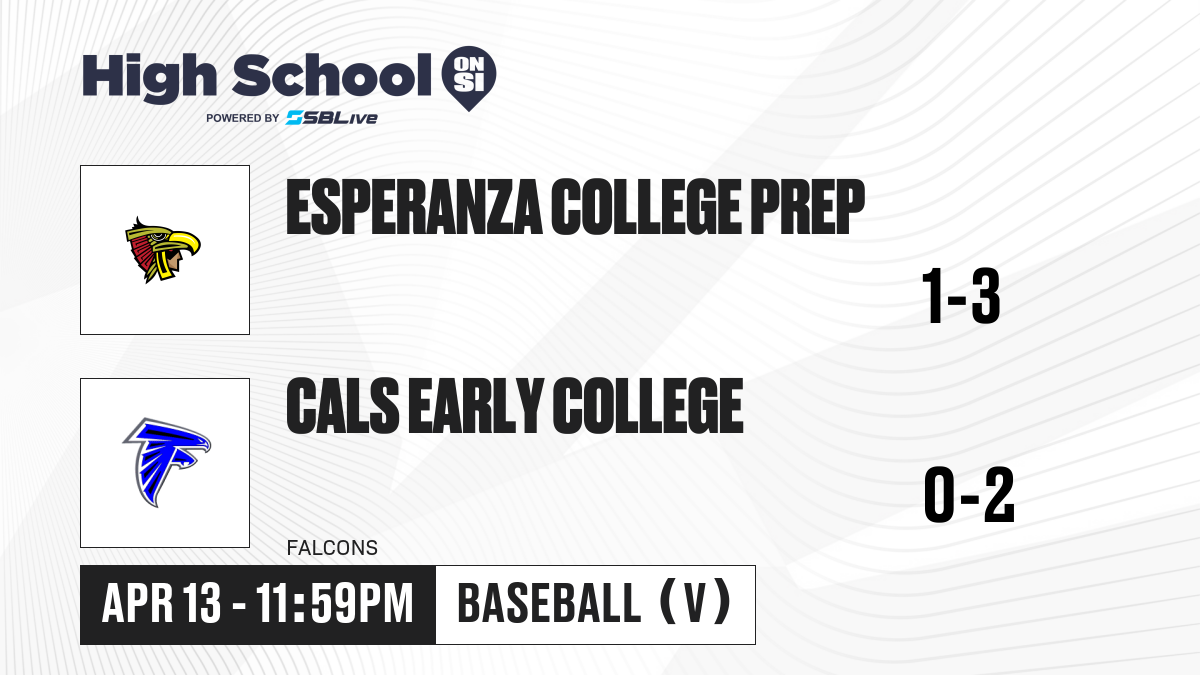 High School ON SI
POWERED BY SBLive

ESPERANZA COLLEGE PREP

1-3

CALS EARLY COLLEGE

0-2

FALCONS

APR 13 - 11:59PM

BASEBALL (V)